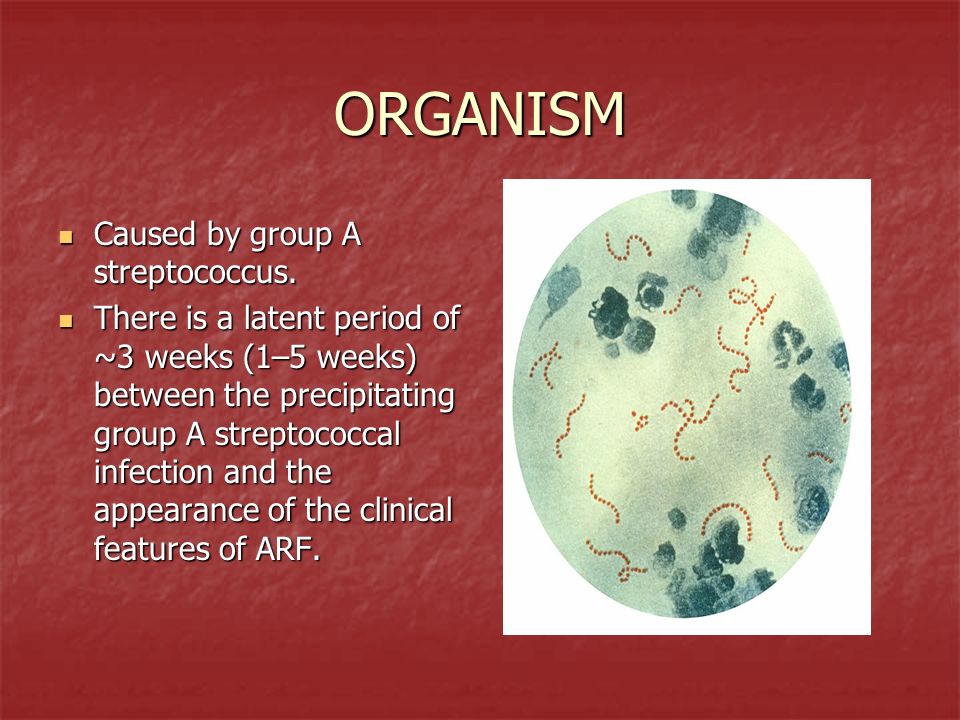 ORGANISM

- Caused by group A streptococcus.
- There is a latent period of ~3 weeks (1–5 weeks) between the precipitating group A streptococcal infection and the appearance of the clinical features of ARF.